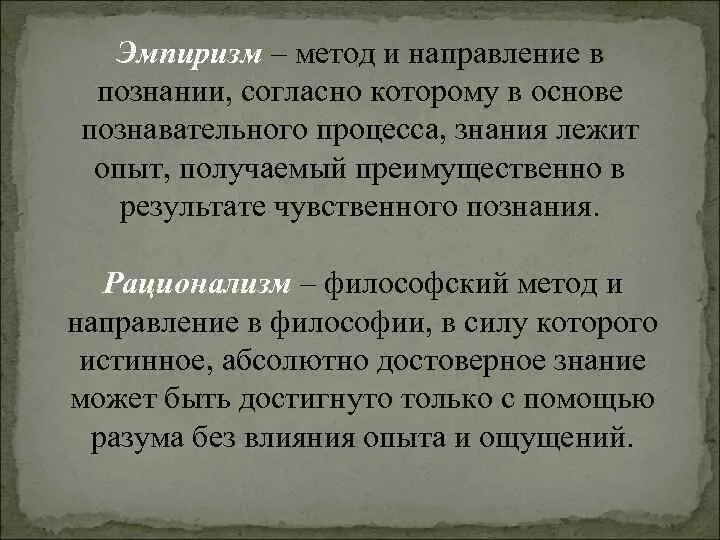 Эмпиризм – метод и направление в познании, согласно которому в основе познавательного процесса, знания лежит опыт, получаемый преимущественно в результате чувственного познания.

Рационализм – философский метод и направление в философии, в силу которого истинное, абсолютно достоверное знание может быть достигнуто только с помощью разума без влияния опыта и ощущений.